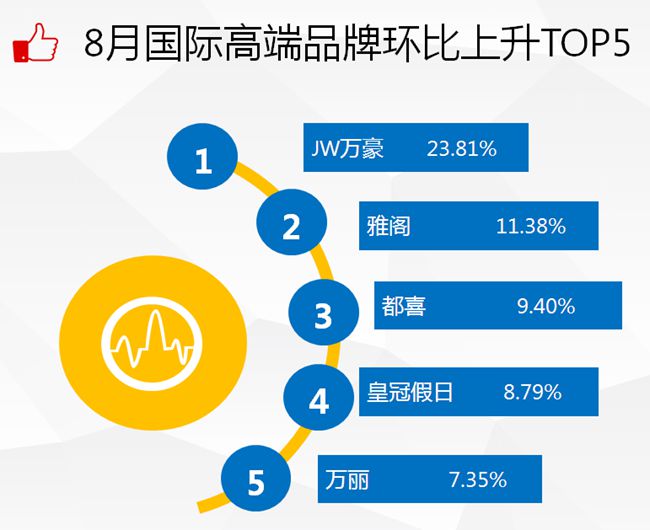 8月国际高端品牌环比上升TOP5

1 JW万豪 23.81%

2 雅阁 11.38%

3 都喜 9.40%

4 皇冠假日 8.79%

5 万丽 7.35%